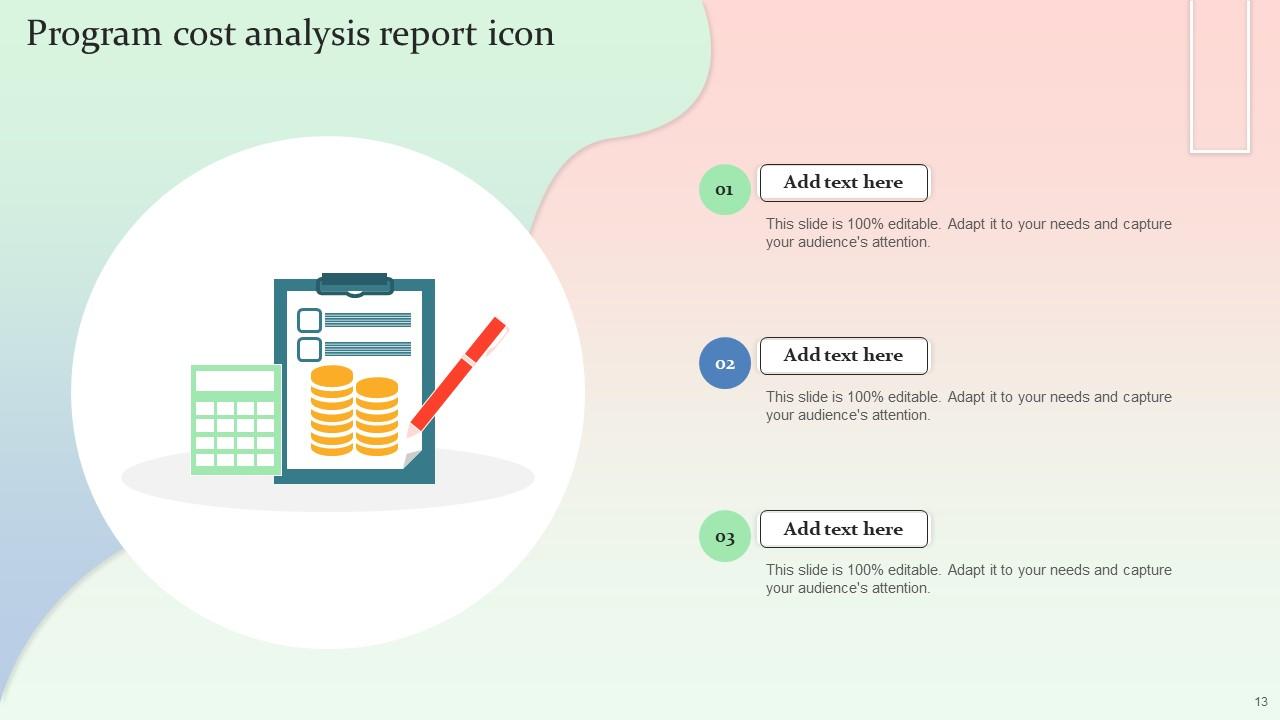 Program cost analysis report icon

01

Add text here

This slide is 100% editable. Adapt it to your needs and capture your audience's attention.

02

Add text here

This slide is 100% editable. Adapt it to your needs and capture your audience's attention.

03

Add text here

This slide is 100% editable. Adapt it to your needs and capture your audience's attention.

13